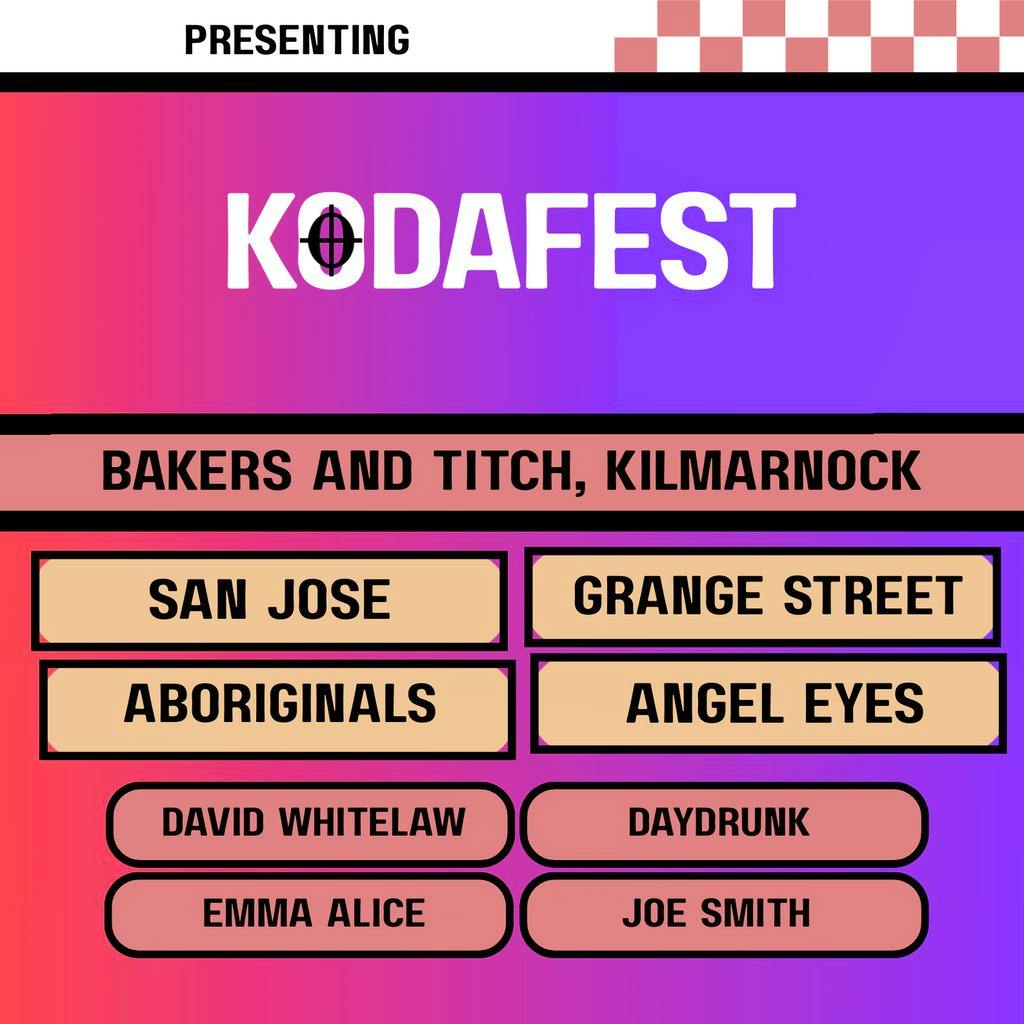 PRESENTING

KODAFEST

BAKERS AND TITCH, KILMARNOCK

SAN JOSE

GRANGE STREET

ABORIGINALS

ANGEL EYES

DAVID WHITELAW

DAYDRUNK

EMMA ALICE

JOE SMITH